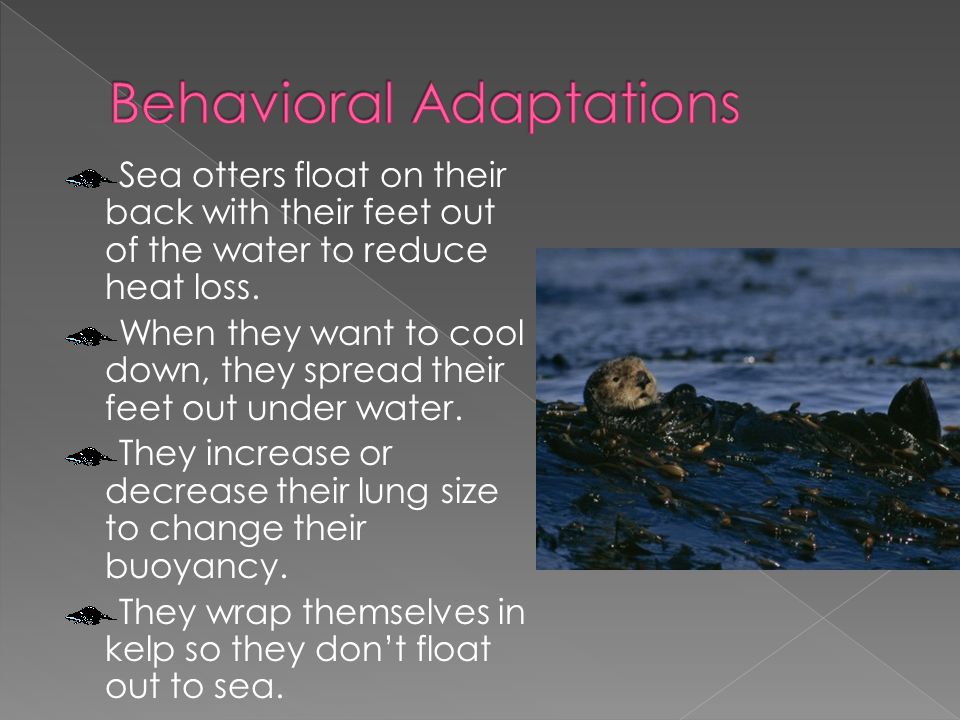 Behavioral Adaptations

Sea otters float on their back with their feet out of the water to reduce heat loss.

When they want to cool down, they spread their feet out under water.

They increase or decrease their lung size to change their buoyancy.

They wrap themselves in kelp so they don't float out to sea.